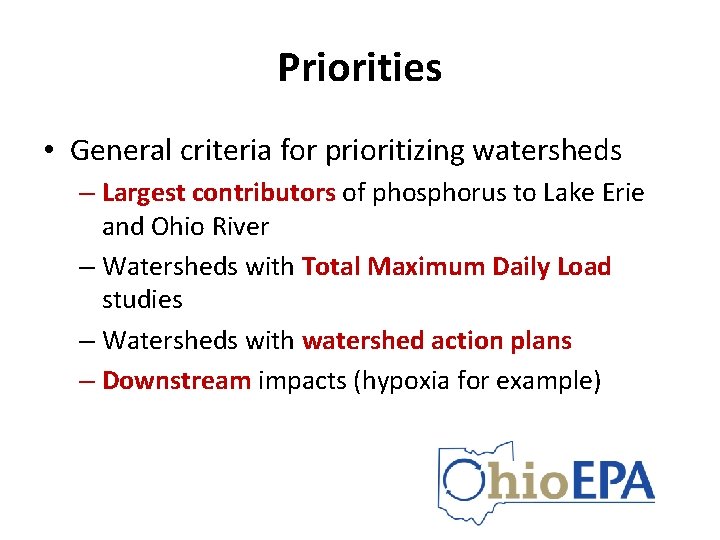 Priorities

• General criteria for prioritizing watersheds

– Largest contributors of phosphorus to Lake Erie and Ohio River

– Watersheds with Total Maximum Daily Load studies

– Watersheds with watershed action plans

– Downstream impacts (hypoxia for example)

OhioEPA